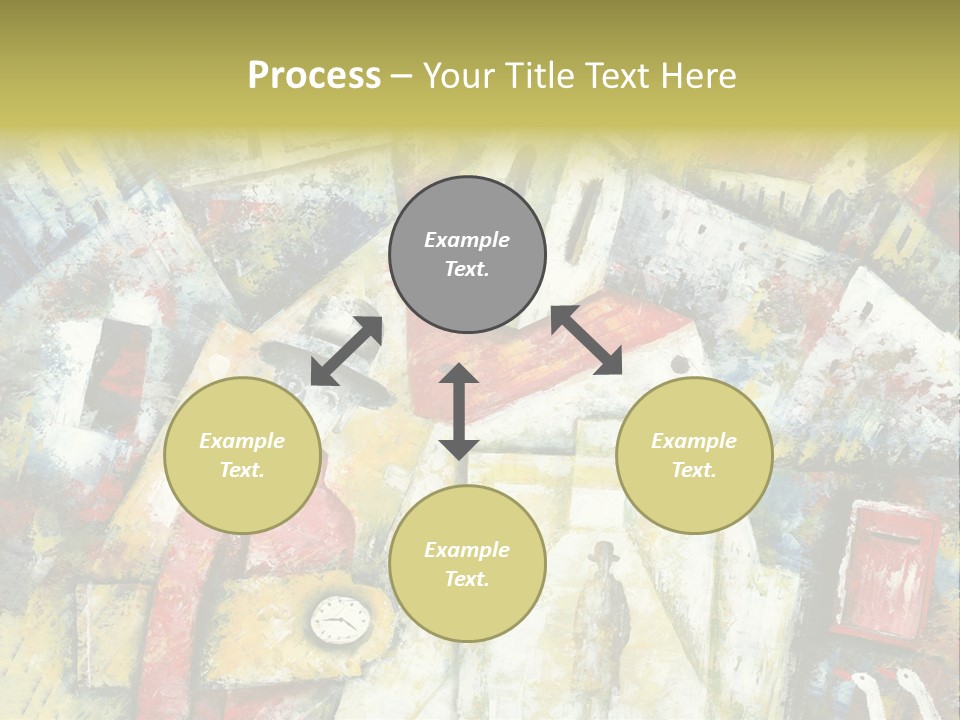 Process – Your Title Text Here

Example Text.

Example Text.

Example Text.

Example Text.